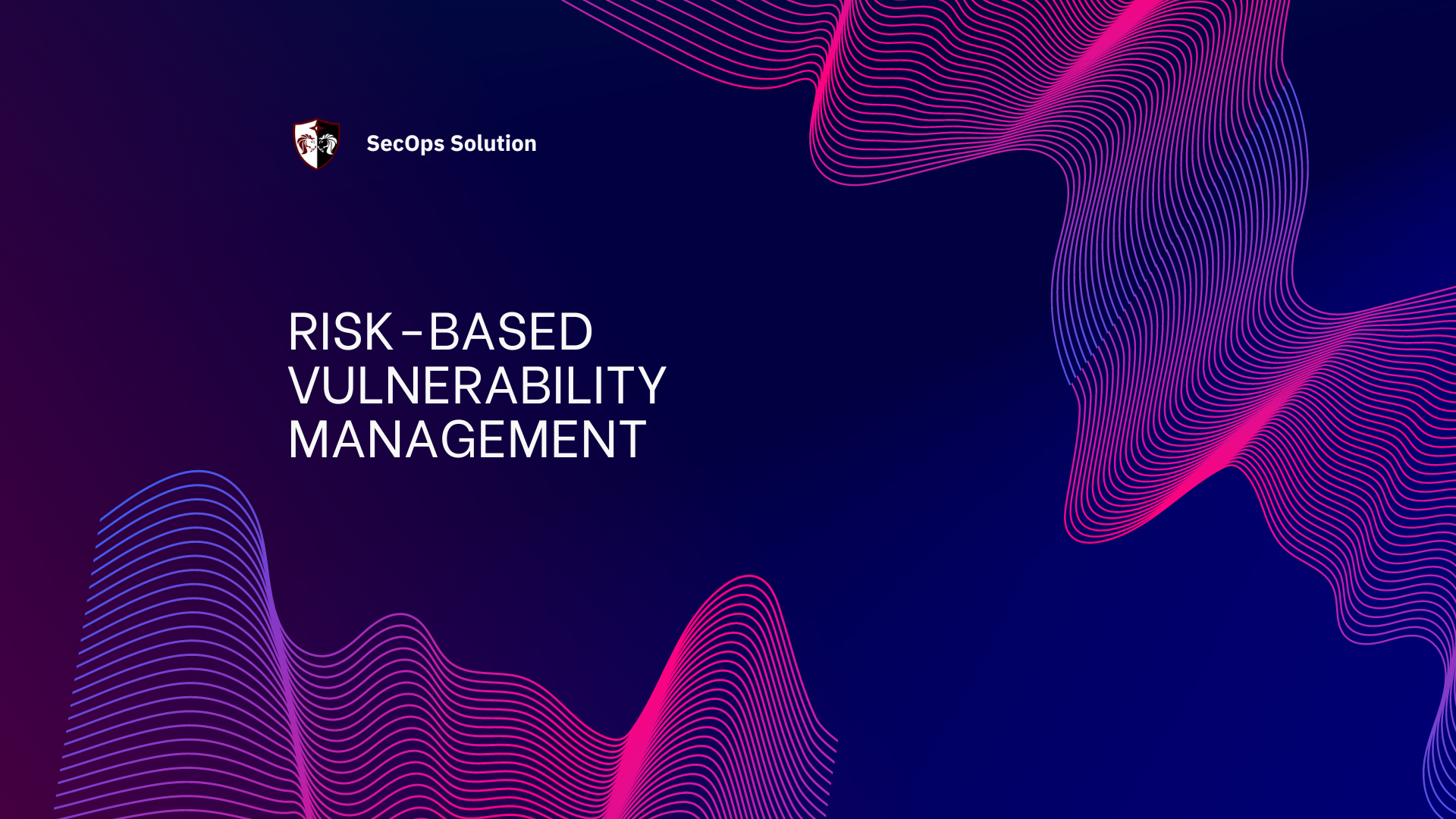 SecOps Solution

RISK-BASED VULNERABILITY MANAGEMENT